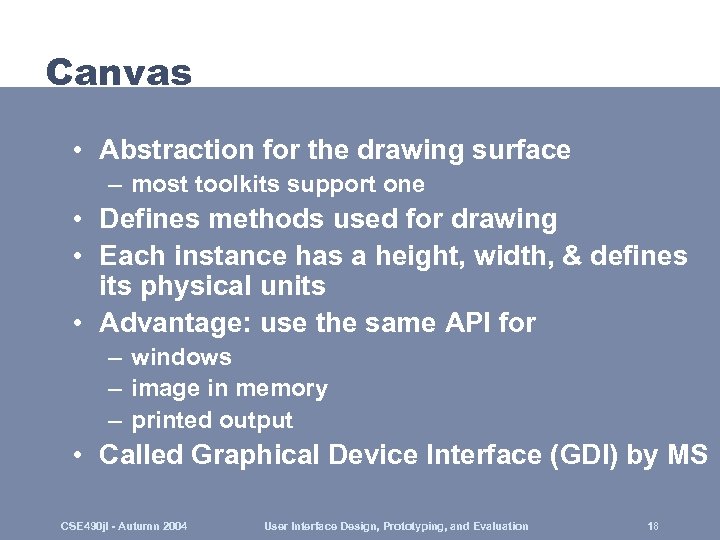 Canvas

• Abstraction for the drawing surface
– most toolkits support one
• Defines methods used for drawing
• Each instance has a height, width, & defines its physical units
• Advantage: use the same API for
– windows
– image in memory
– printed output
• Called Graphical Device Interface (GDI) by MS

CSE490jl - Autumn 2004 User Interface Design, Prototyping, and Evaluation 18